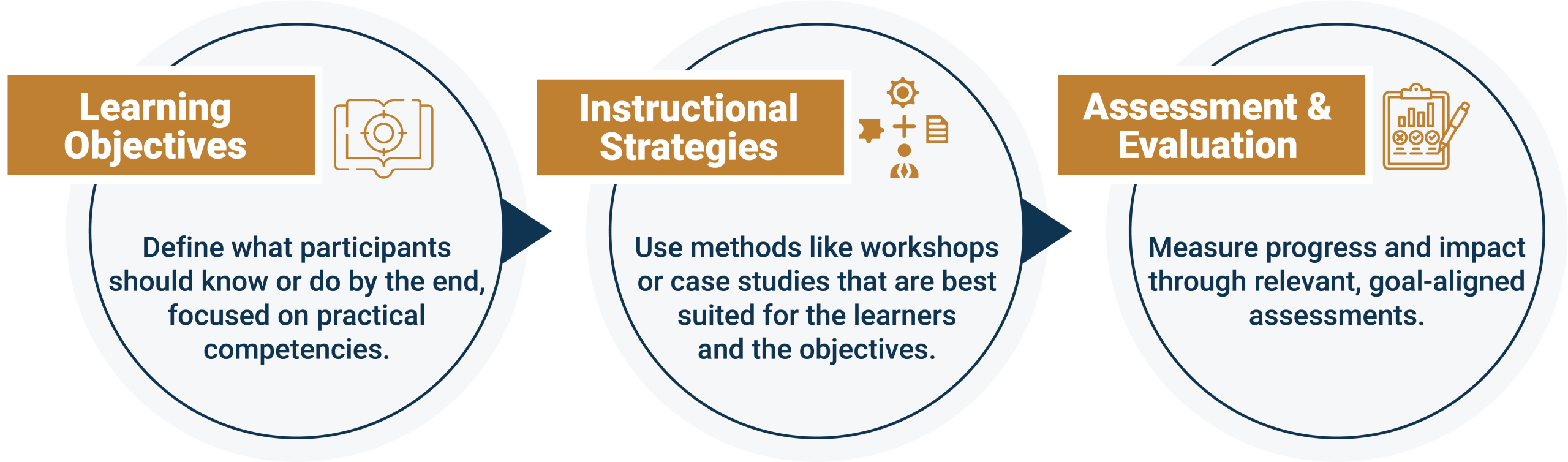 Learning Objectives

Define what participants should know or do by the end, focused on practical competencies.

Instructional Strategies

Use methods like workshops or case studies that are best suited for the learners and the objectives.

Assessment & Evaluation

Measure progress and impact through relevant, goal-aligned assessments.